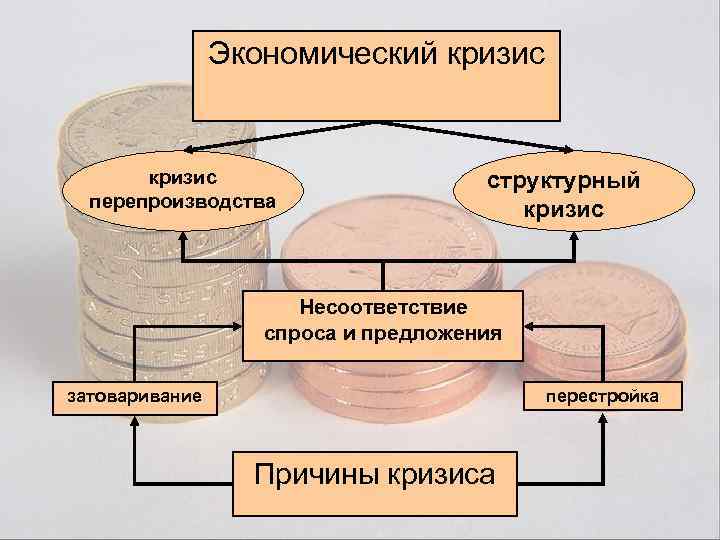 Экономический кризис

кризис перепроизводства

структурный кризис

Несоответствие спроса и предложения

затоваривание

перестройка

Причины кризиса